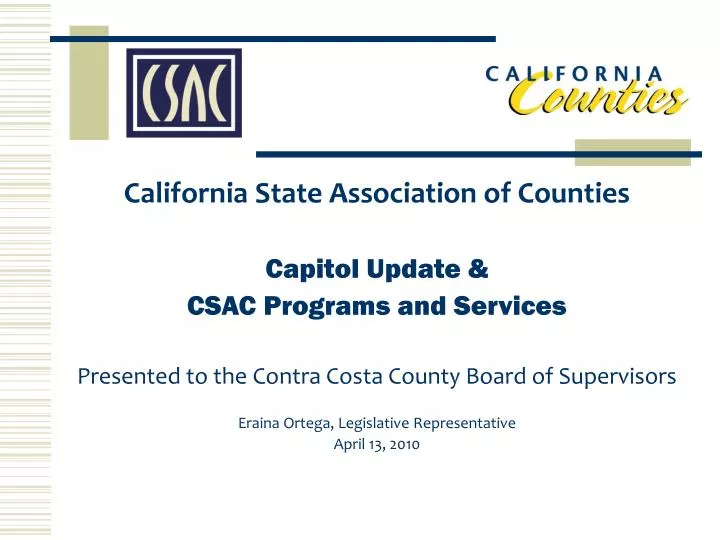 CSAC

CALIFORNIA Counties

California State Association of Counties

Capitol Update &
CSAC Programs and Services

Presented to the Contra Costa County Board of Supervisors

Eraina Ortega, Legislative Representative
April 13, 2010